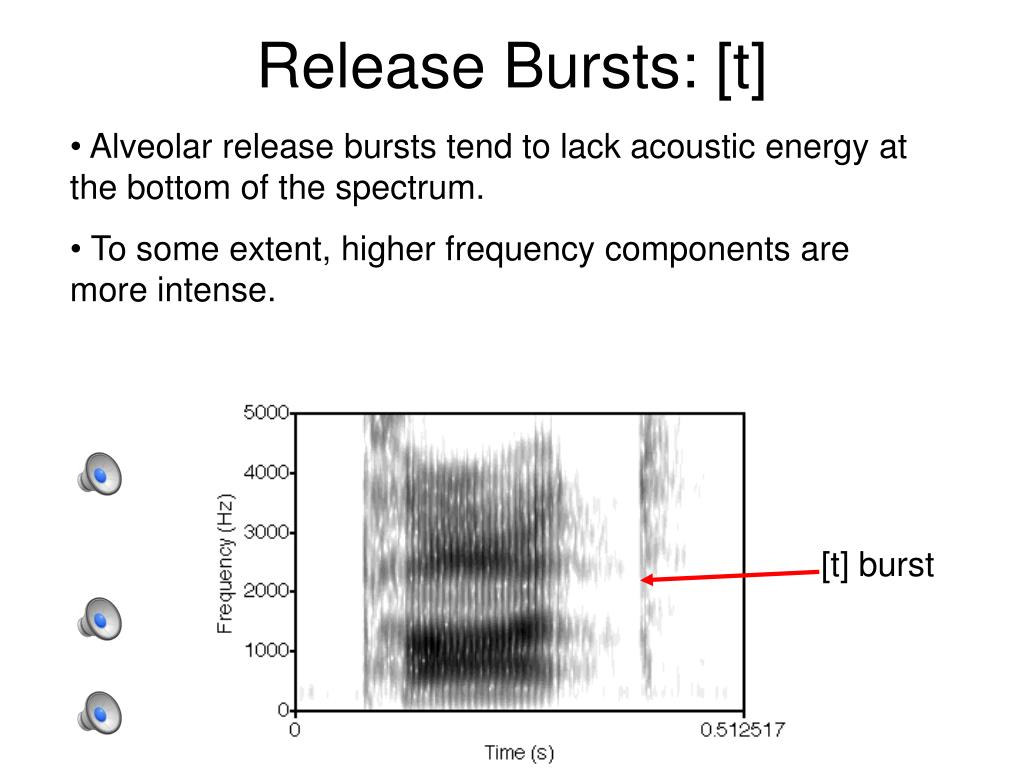 Release Bursts: [t]

• Alveolar release bursts tend to lack acoustic energy at the bottom of the spectrum.

• To some extent, higher frequency components are more intense.

5000
4000
3000
2000
1000
0
Frequency (Hz)
0
0.512517
Time (s)

[t] burst